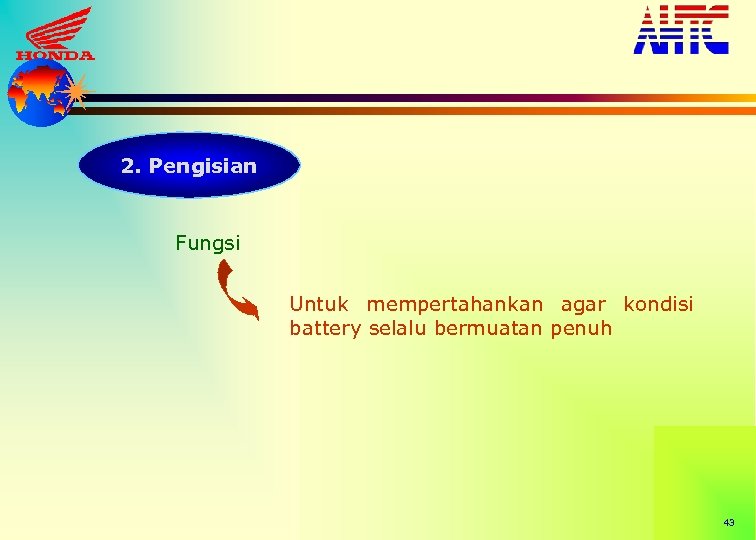 HONDA

AHTC

2. Pengisian

Fungsi

Untuk mempertahankan agar kondisi battery selalu bermuatan penuh

43